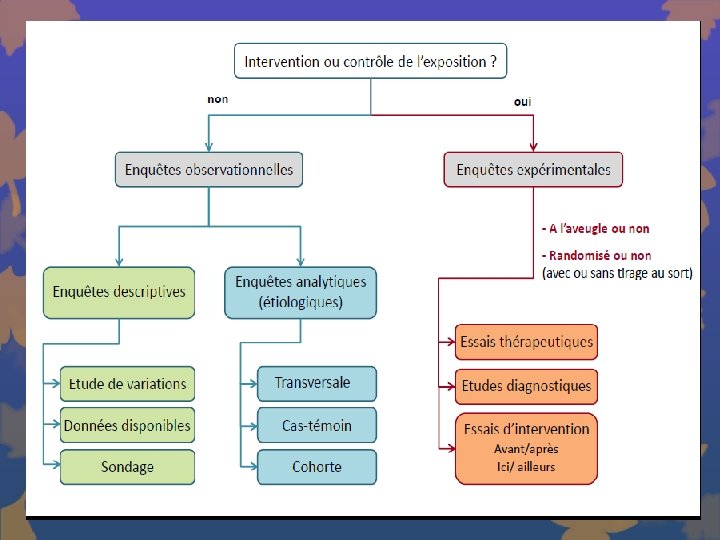 Intervention ou contrôle de l'exposition ?

non

oui

Enquêtes observationnelles

Enquêtes expérimentales

- A l'aveugle ou non

- Randomisé ou non (avec ou sans tirage au sort)

Enquêtes descriptives

Enquêtes analytiques (étiologiques)

Etude de variations

Données disponibles

Sondage

Transversale

Cas-témoin

Cohorte

Essais thérapeutiques

Etudes diagnostiques

Essais d'intervention
Avant/après
Ici/ ailleurs